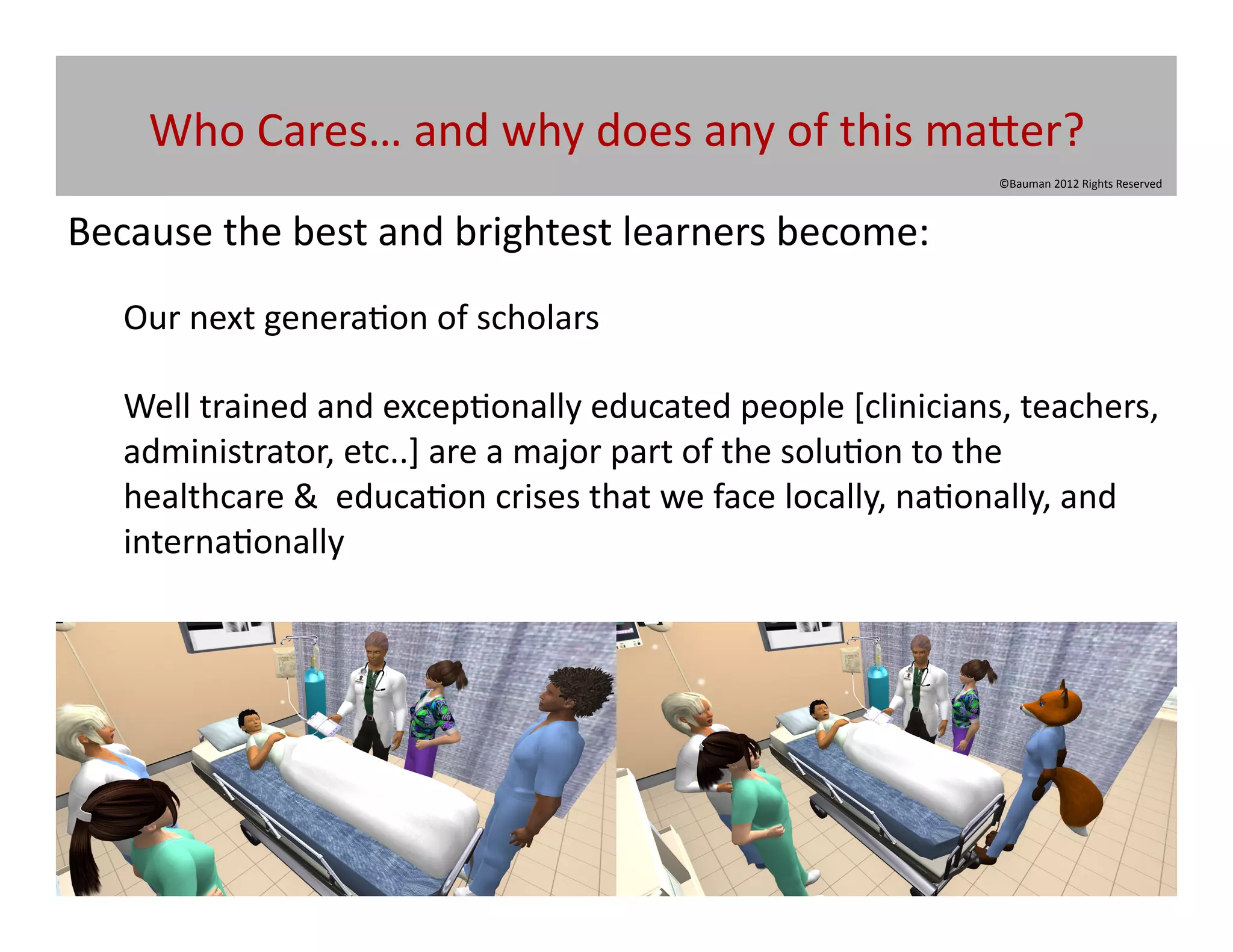 Who Cares… and why does any of this matter?

©Bauman 2012 Rights Reserved

Because the best and brightest learners become:

Our next generation of scholars

Well trained and exceptionally educated people [clinicians, teachers, administrator, etc..] are a major part of the solution to the healthcare & education crises that we face locally, nationally, and internationally